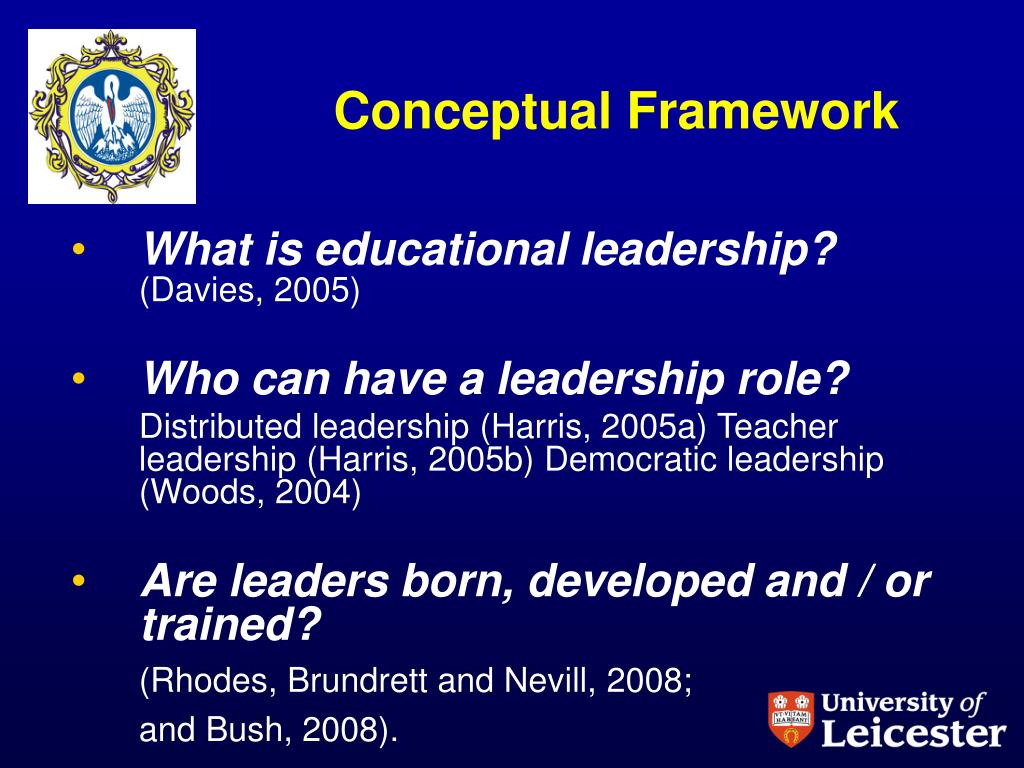 Conceptual Framework

• What is educational leadership? (Davies, 2005)

• Who can have a leadership role? Distributed leadership (Harris, 2005a) Teacher leadership (Harris, 2005b) Democratic leadership (Woods, 2004)

• Are leaders born, developed and / or trained?
(Rhodes, Brundrett and Nevill, 2008;
and Bush, 2008).

UT VITAM HABEANT

University of Leicester